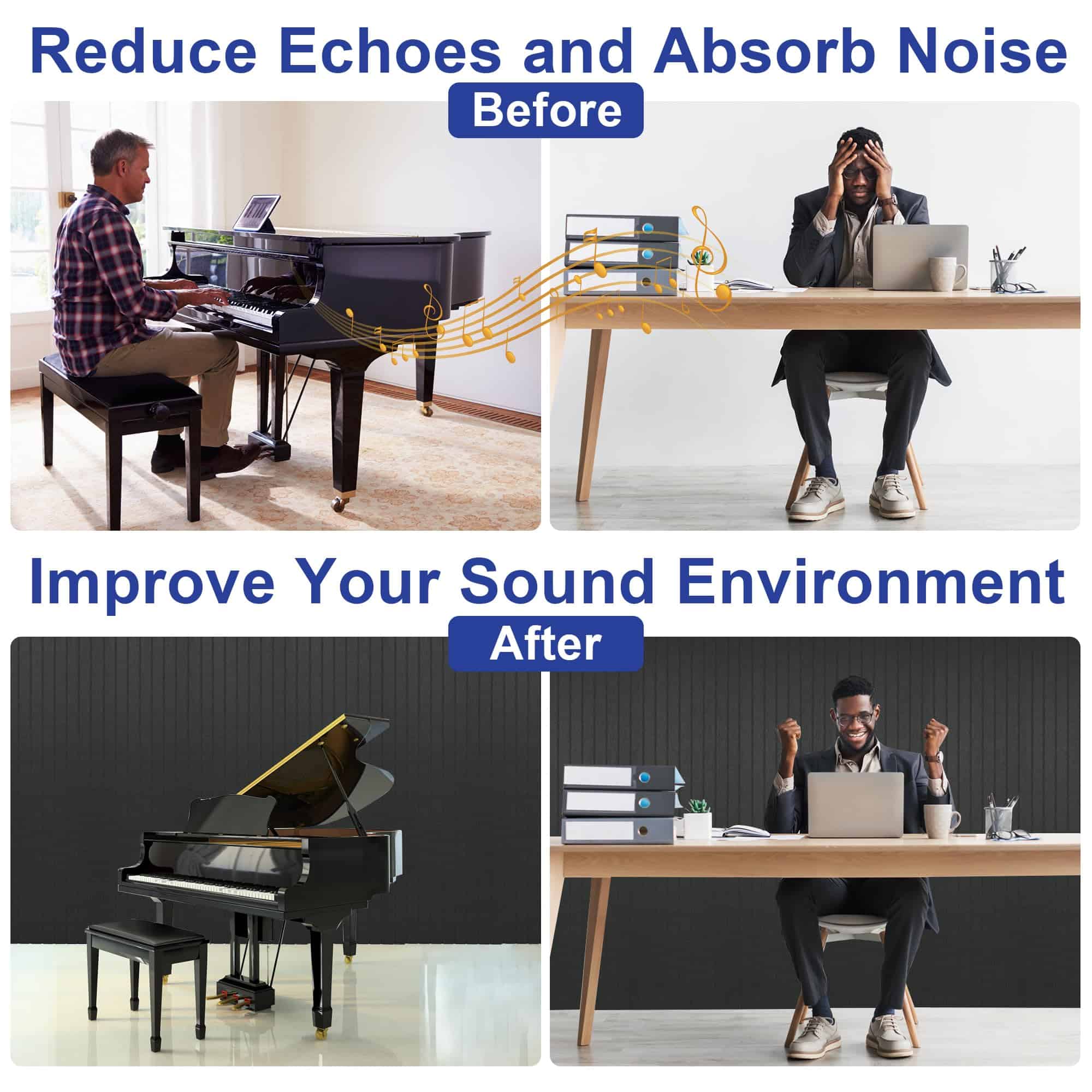 Reduce Echoes and Absorb Noise

Before

Improve Your Sound Environment

After